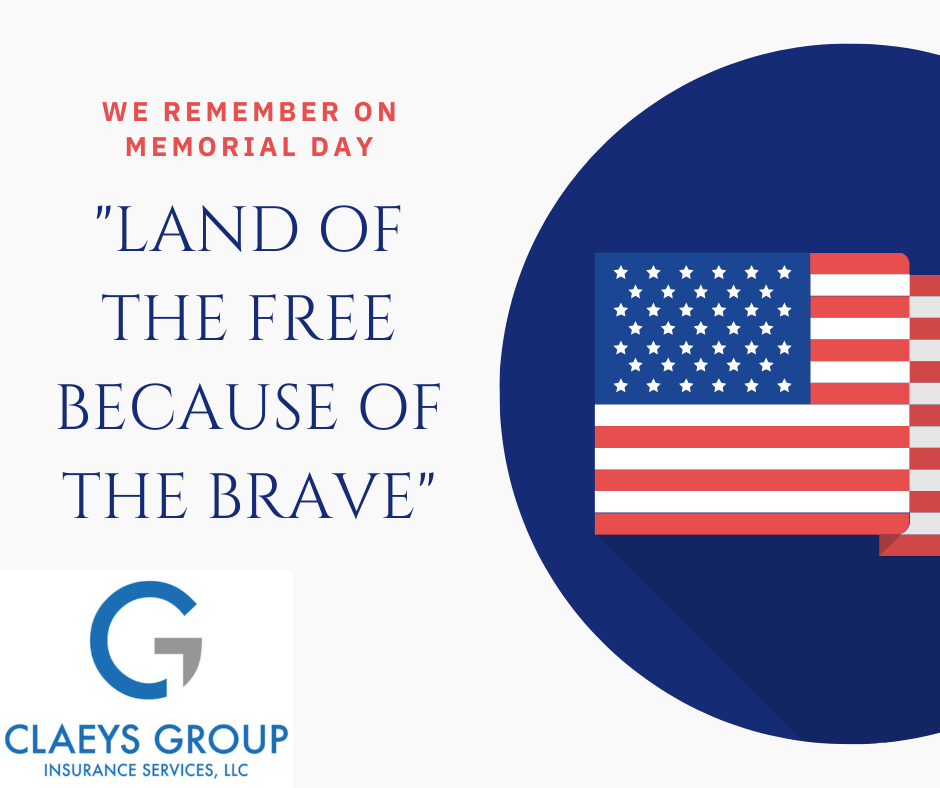 WE REMEMBER ON MEMORIAL DAY

"LAND OF THE FREE BECAUSE OF THE BRAVE"

CLAEYS GROUP
INSURANCE SERVICES, LLC